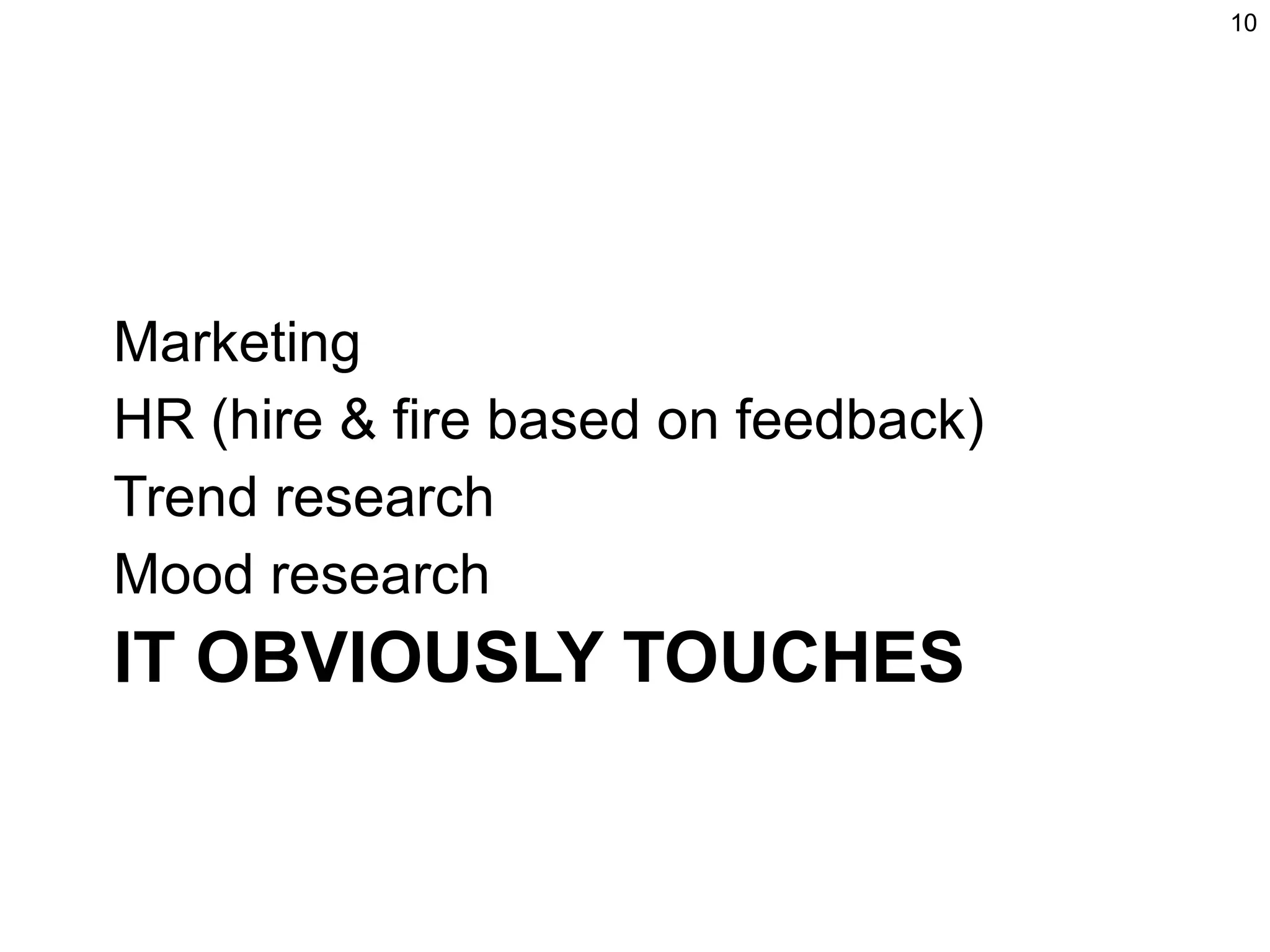 10

Marketing
HR (hire & fire based on feedback)
Trend research
Mood research
IT OBVIOUSLY TOUCHES